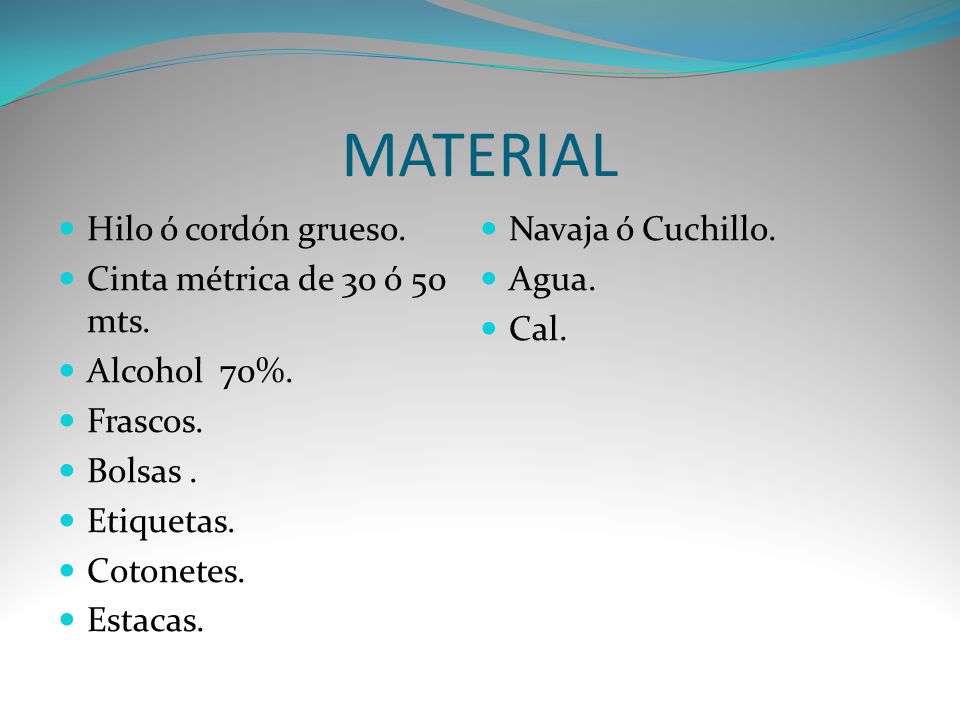 MATERIAL

- Hilo ó cordón grueso.
- Cinta métrica de 30 ó 50 mts.
- Alcohol 70%.
- Frascos.
- Bolsas .
- Etiquetas.
- Cotonetes.
- Estacas.

- Navaja ó Cuchillo.
- Agua.
- Cal.